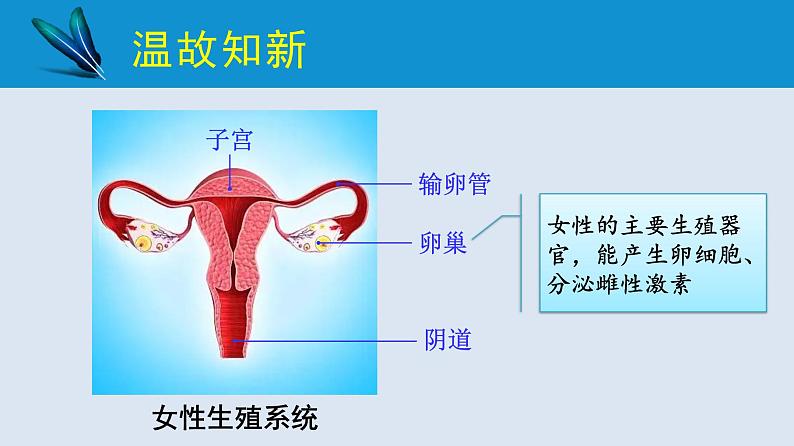 温故知新

子宫

输卵管

卵巢

阴道

女性的主要生殖器官，能产生卵细胞、分泌雌性激素

女性生殖系统